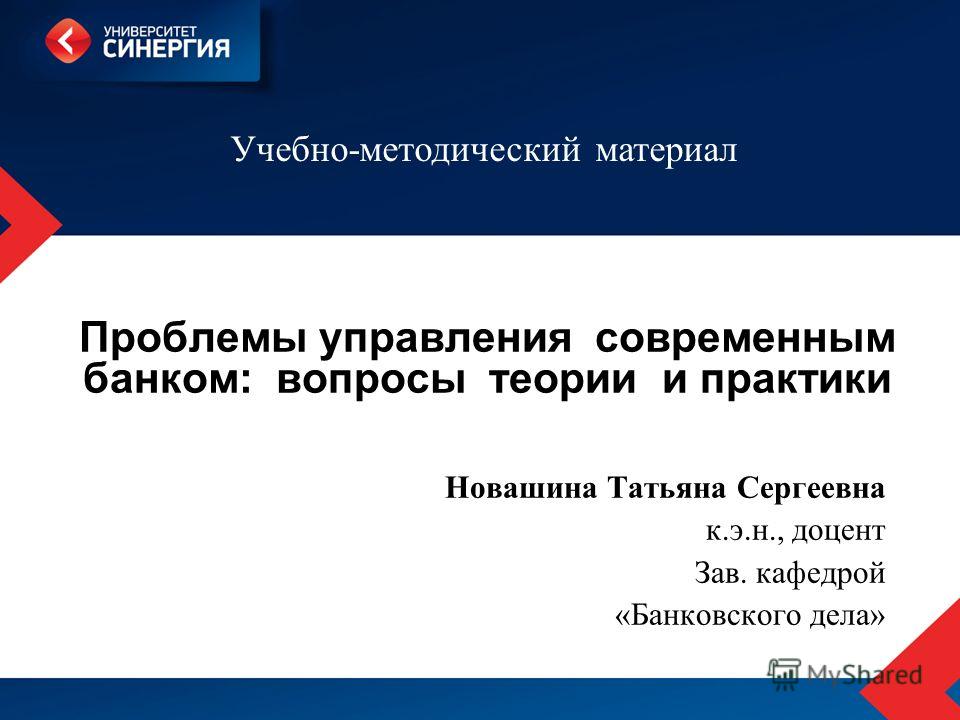 УНИВЕРСИТЕТ СИНЕРГИЯ

Учебно-методический материал

Проблемы управления современным банком: вопросы теории и практики

Новашина Татьяна Сергеевна
к.э.н., доцент
Зав. кафедрой
«Банковского дела»

MyShared